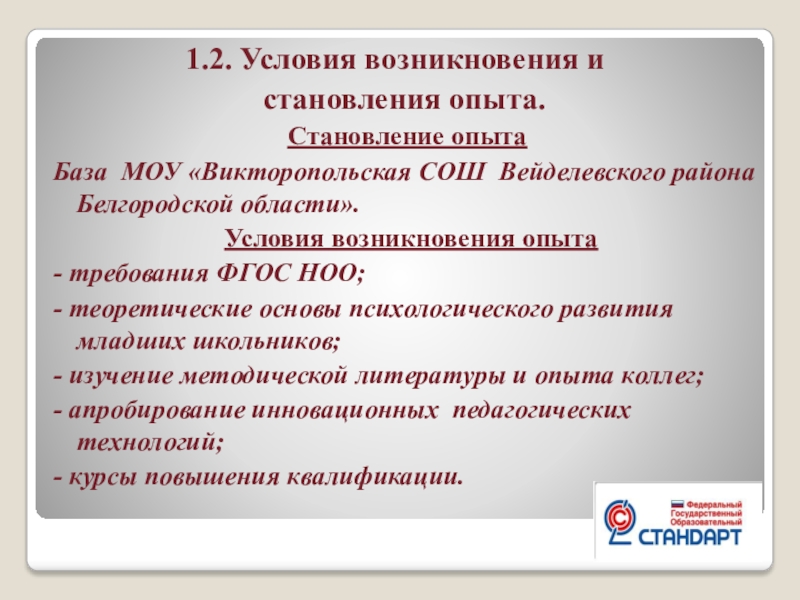 1.2. Условия возникновения и становления опыта.

Становление опыта

База МОУ «Викторопольская СОШ Вейделевского района Белгородской области».

Условия возникновения опыта

- требования ФГОС НОО;

- теоретические основы психологического развития младших школьников;

- изучение методической литературы и опыта коллег;

- апробирование инновационных педагогических технологий;

- курсы повышения квалификации.

Федеральный Государственный Образовательный СТАНДАРТ